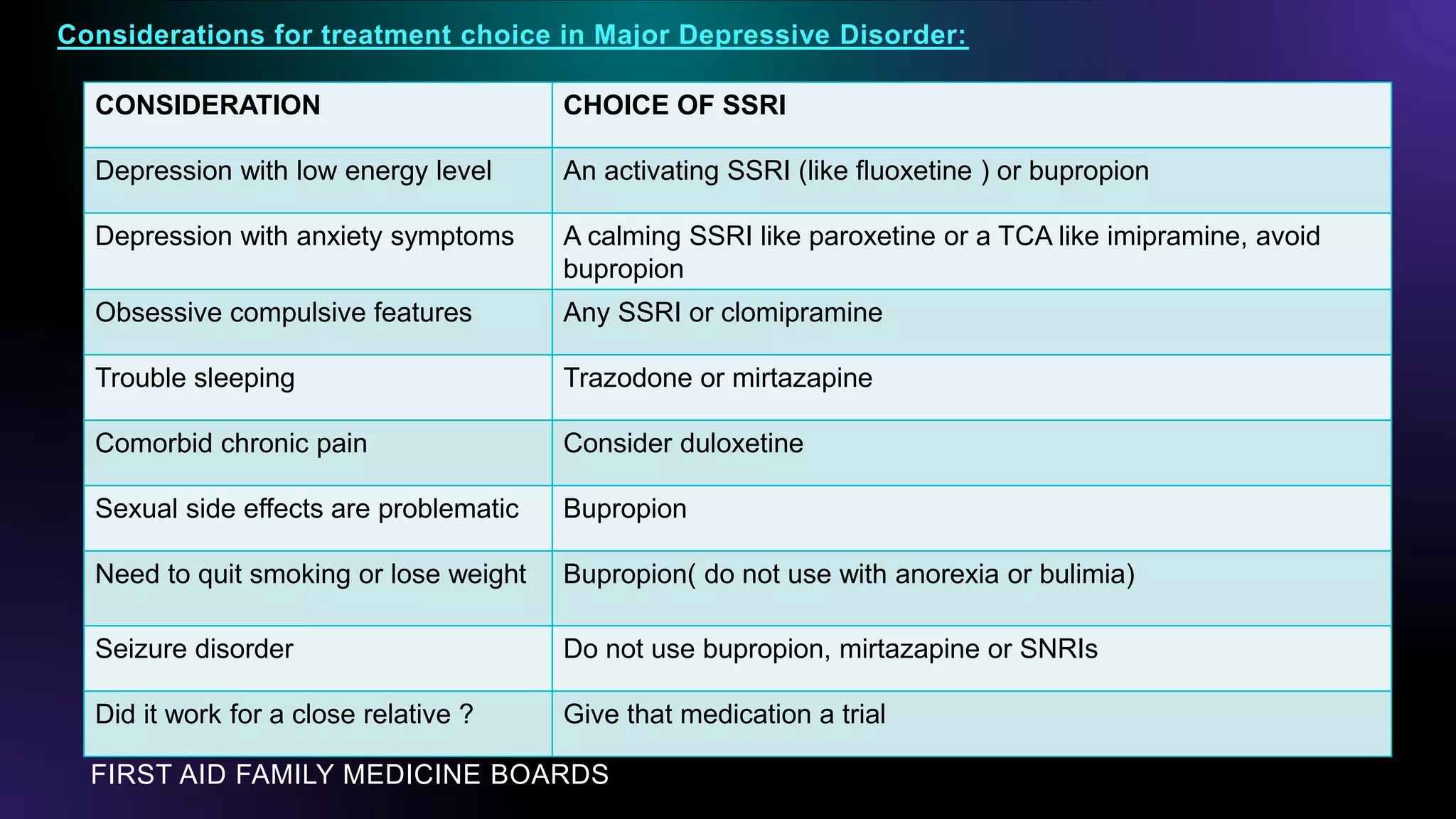 Considerations for treatment choice in Major Depressive Disorder:

| CONSIDERATION | CHOICE OF SSRI |
|---|---|
| Depression with low energy level | An activating SSRI (like fluoxetine ) or bupropion |
| Depression with anxiety symptoms | A calming SSRI like paroxetine or a TCA like imipramine, avoid bupropion |
| Obsessive compulsive features | Any SSRI or clomipramine |
| Trouble sleeping | Trazodone or mirtazapine |
| Comorbid chronic pain | Consider duloxetine |
| Sexual side effects are problematic | Bupropion |
| Need to quit smoking or lose weight | Bupropion( do not use with anorexia or bulimia) |
| Seizure disorder | Do not use bupropion, mirtazapine or SNRIs |
| Did it work for a close relative ? | Give that medication a trial |

FIRST AID FAMILY MEDICINE BOARDS